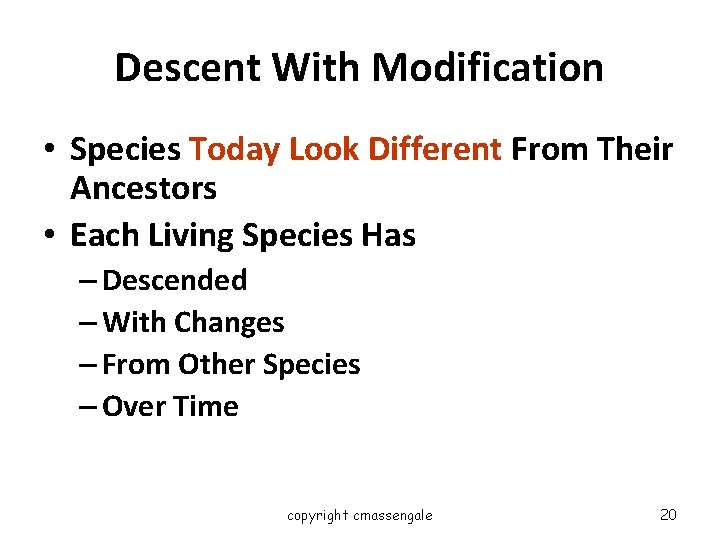 Descent With Modification

• Species Today Look Different From Their Ancestors
• Each Living Species Has
– Descended
– With Changes
– From Other Species
– Over Time

copyright cmassengale

20